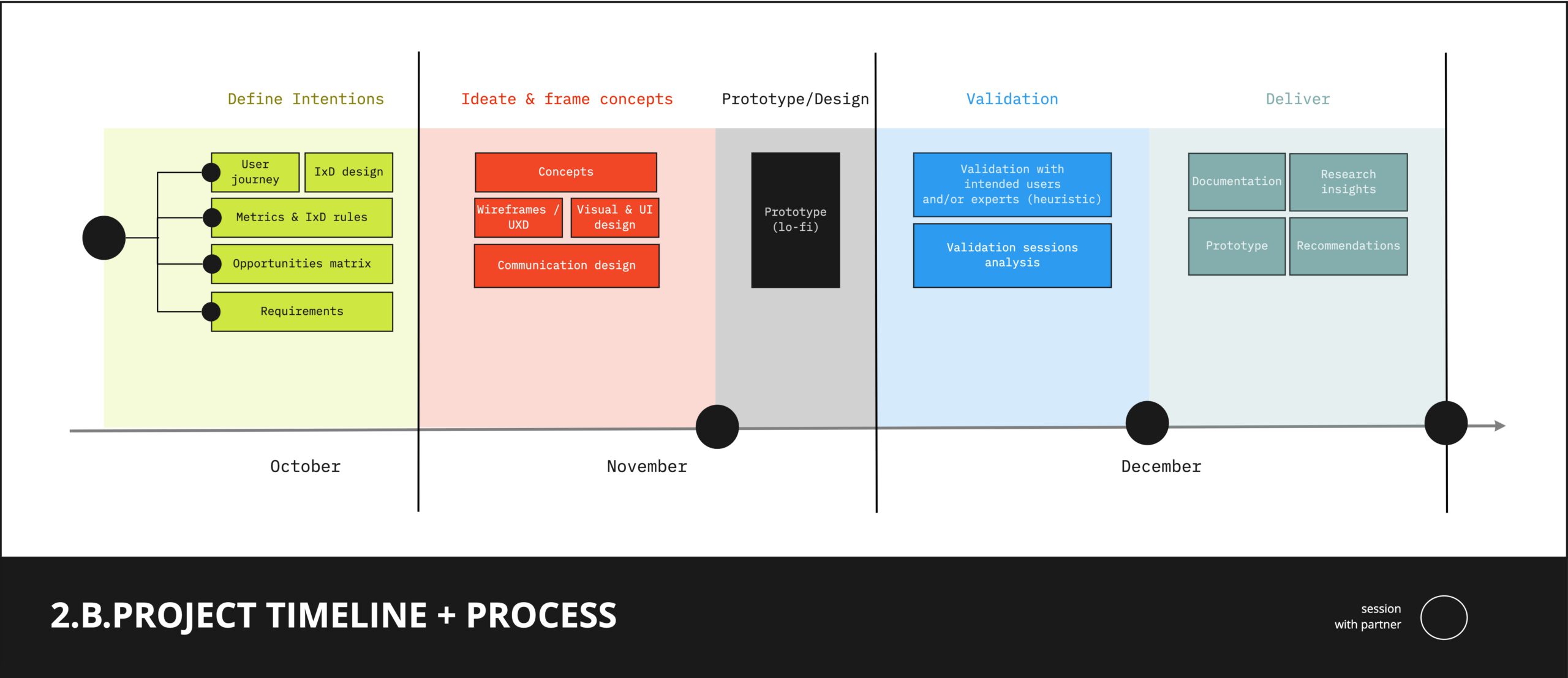 Define Intentions

User journey

IxD design

Metrics & IxD rules

Opportunities matrix

Requirements

Ideate & frame concepts

Concepts

Wireframes / UXD

Visual & UI design

Communication design

Prototype/Design

Prototype (lo-fi)

Validation

Validation with intended users and/or experts (heuristic)

Validation sessions analysis

Deliver

Documentation

Research insights

Prototype

Recommendations

October

November

December

2.B.PROJECT TIMELINE + PROCESS

session with partner